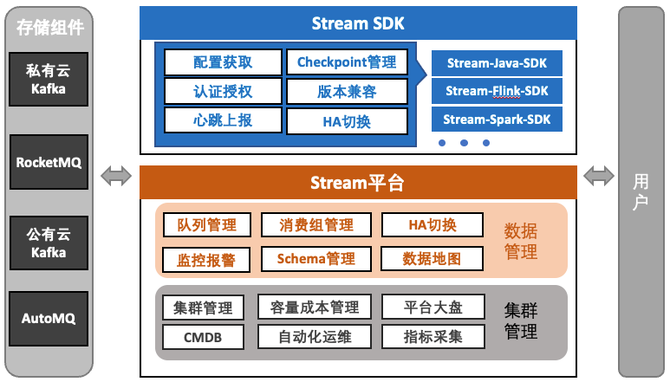 存储组件

私有云 Kafka

RocketMQ

公有云 Kafka

AutoMQ

Stream SDK

配置获取

Checkpoint管理

认证授权

版本兼容

心跳上报

HA切换

Stream-Java-SDK

Stream-Flink-SDK

Stream-Spark-SDK

Stream平台

队列管理

消费组管理

HA切换

监控报警

Schema管理

数据地图

数据管理

集群管理

容量成本管理

平台大盘

CMDB

自动化运维

指标采集

集群管理

用户